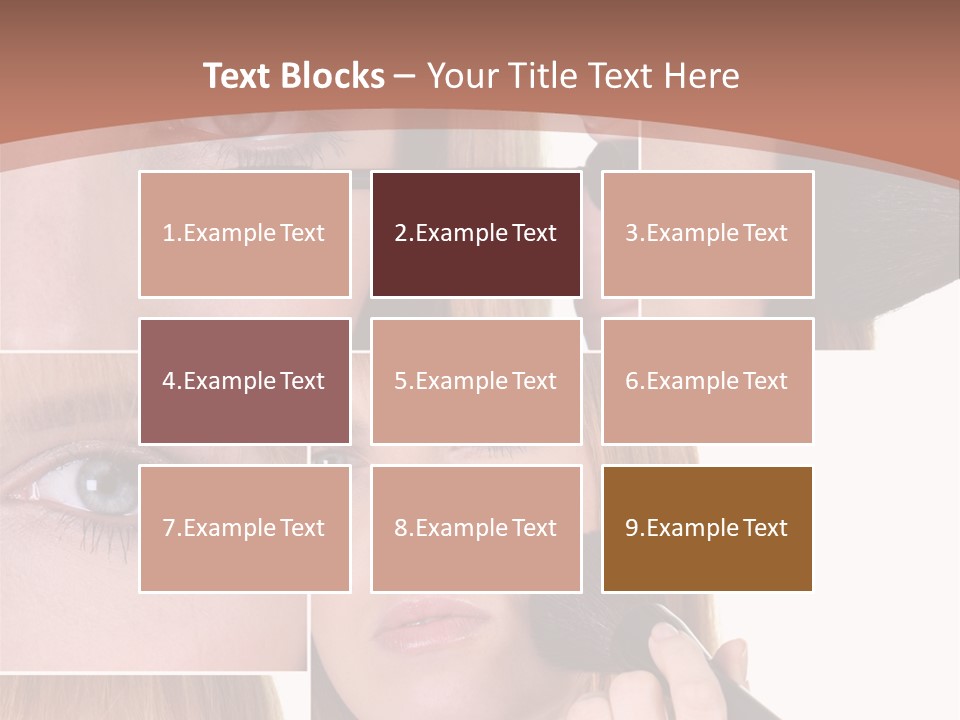 Text Blocks – Your Title Text Here

1.Example Text

2.Example Text

3.Example Text

4.Example Text

5.Example Text

6.Example Text

7.Example Text

8.Example Text

9.Example Text